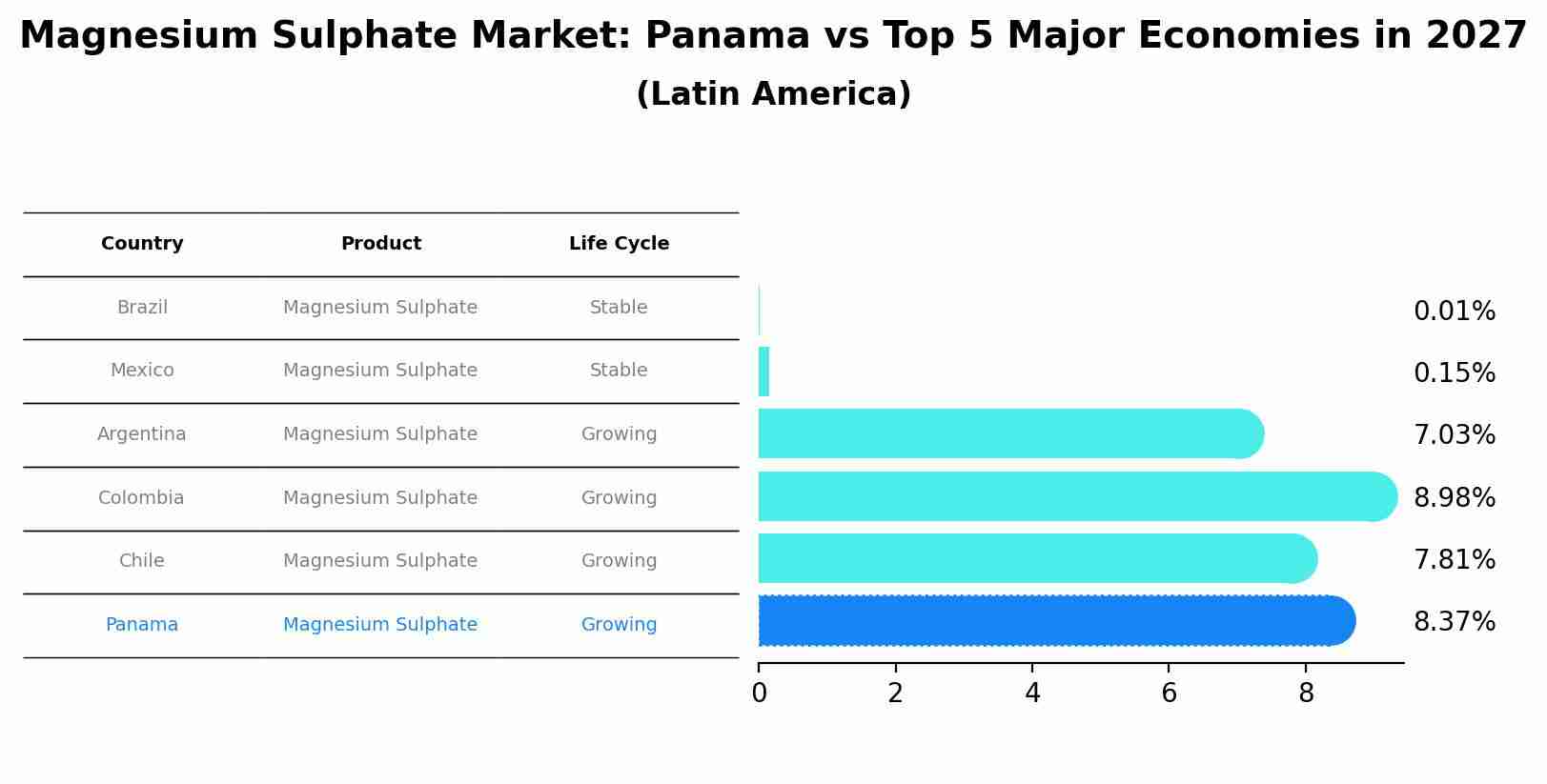 Magnesium Sulphate Market: Panama vs Top 5 Major Economies in 2027
(Latin America)

| Country | Product | Life Cycle |
|---|---|---|
| Brazil | Magnesium Sulphate | Stable |
| Mexico | Magnesium Sulphate | Stable |
| Argentina | Magnesium Sulphate | Growing |
| Colombia | Magnesium Sulphate | Growing |
| Chile | Magnesium Sulphate | Growing |
| Panama | Magnesium Sulphate | Growing |

0.01%
0.15%
7.03%
8.98%
7.81%
8.37%

0 2 4 6 8